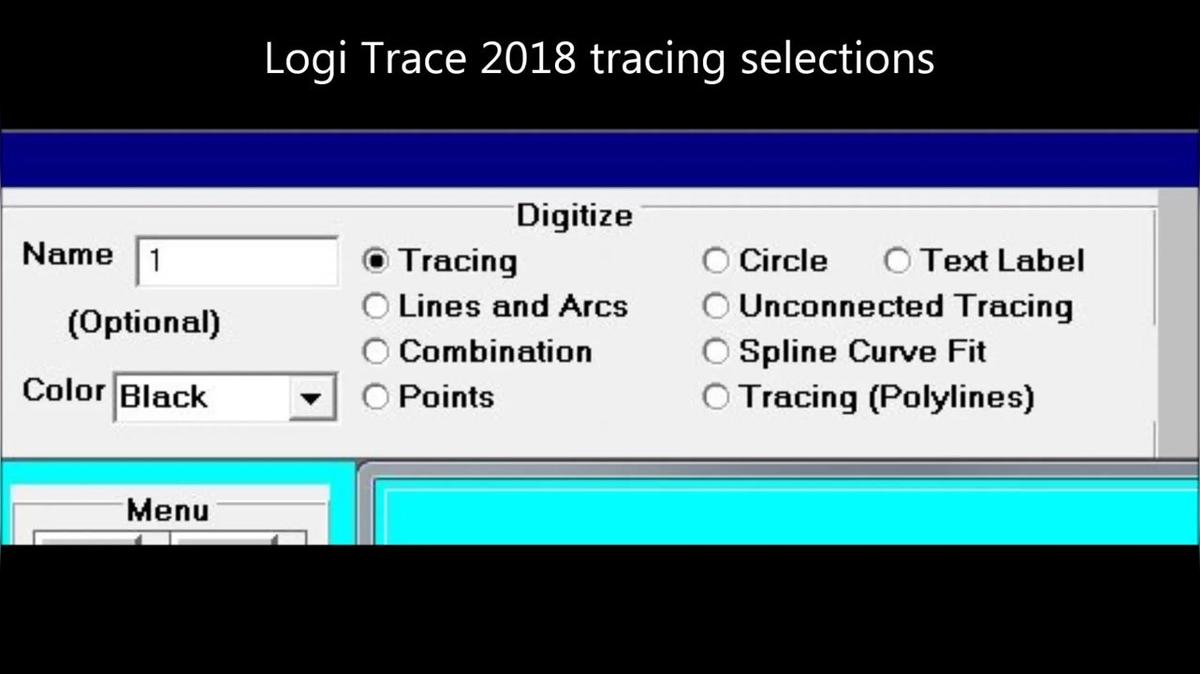 Logi Trace 2018 tracing selections

Digitize

Name 1

(Optional)

Color Black

Tracing
Lines and Arcs
Combination
Points

Circle
Text Label
Unconnected Tracing
Spline Curve Fit
Tracing (Polylines)

Menu